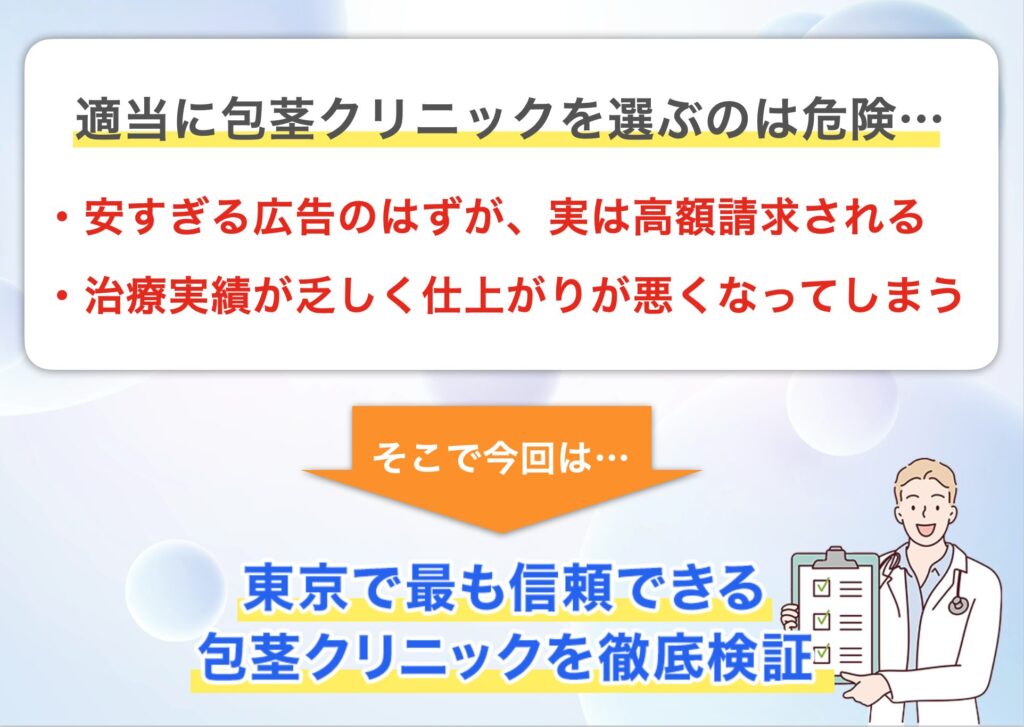 適当に包茎クリニックを選ぶのは危険…

・安すぎる広告のはずが、実は高額請求される

・治療実績が乏しく仕上がりが悪くなってしまう

そこで今回は…

東京で最も信頼できる
包茎クリニックを徹底検証